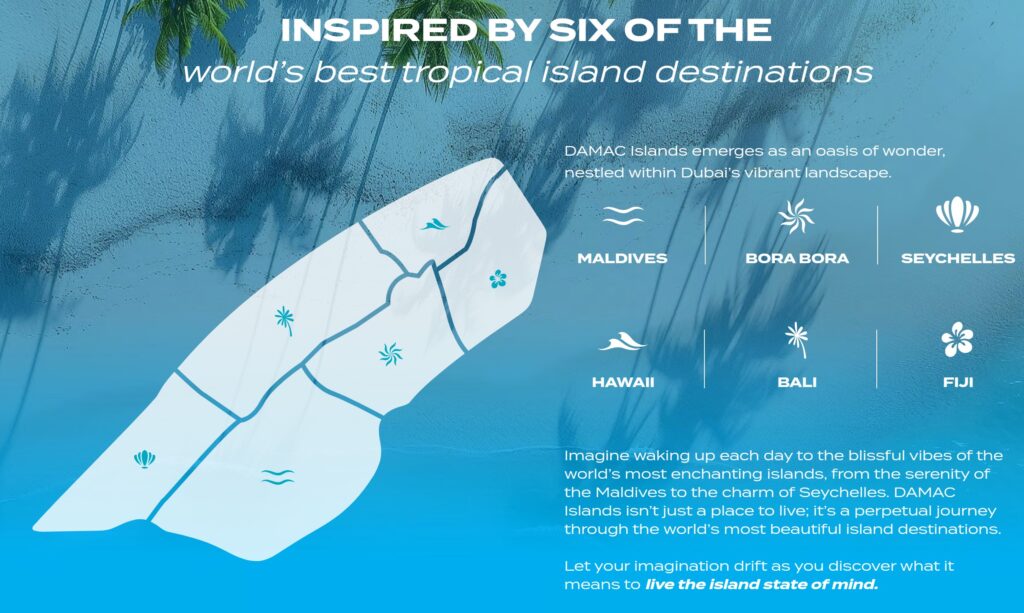 INSPIRED BY SIX OF THE
world's best tropical island destinations

DAMAC Islands emerges as an oasis of wonder, nestled within Dubai's vibrant landscape.

MALDIVES

BORA BORA

SEYCHELLES

HAWAII

BALI

FIJI

Imagine waking up each day to the blissful vibes of the world's most enchanting islands, from the serenity of the Maldives to the charm of Seychelles. DAMAC Islands isn't just a place to live; it's a perpetual journey through the world's most beautiful island destinations.

Let your imagination drift as you discover what it means to live the island state of mind.